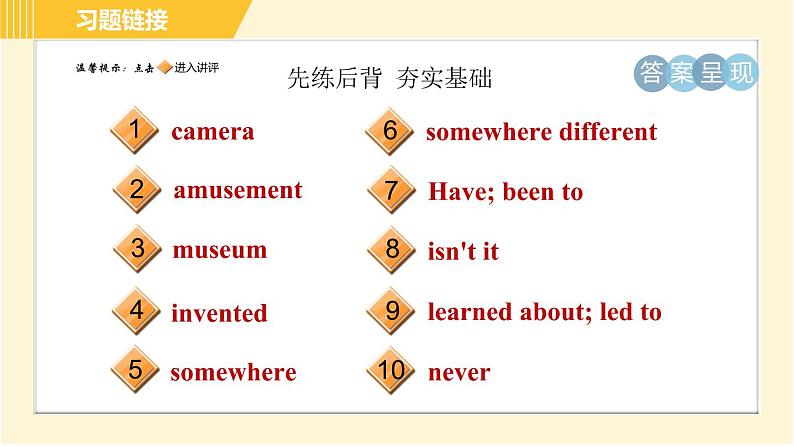 习题链接

温馨提示：点击 进入讲评

先练后背 夯实基础

答案呈现

1 camera

2 amusement

3 museum

4 invented

5 somewhere

6 somewhere different

7 Have; been to

8 isn't it

9 learned about; led to

10 never